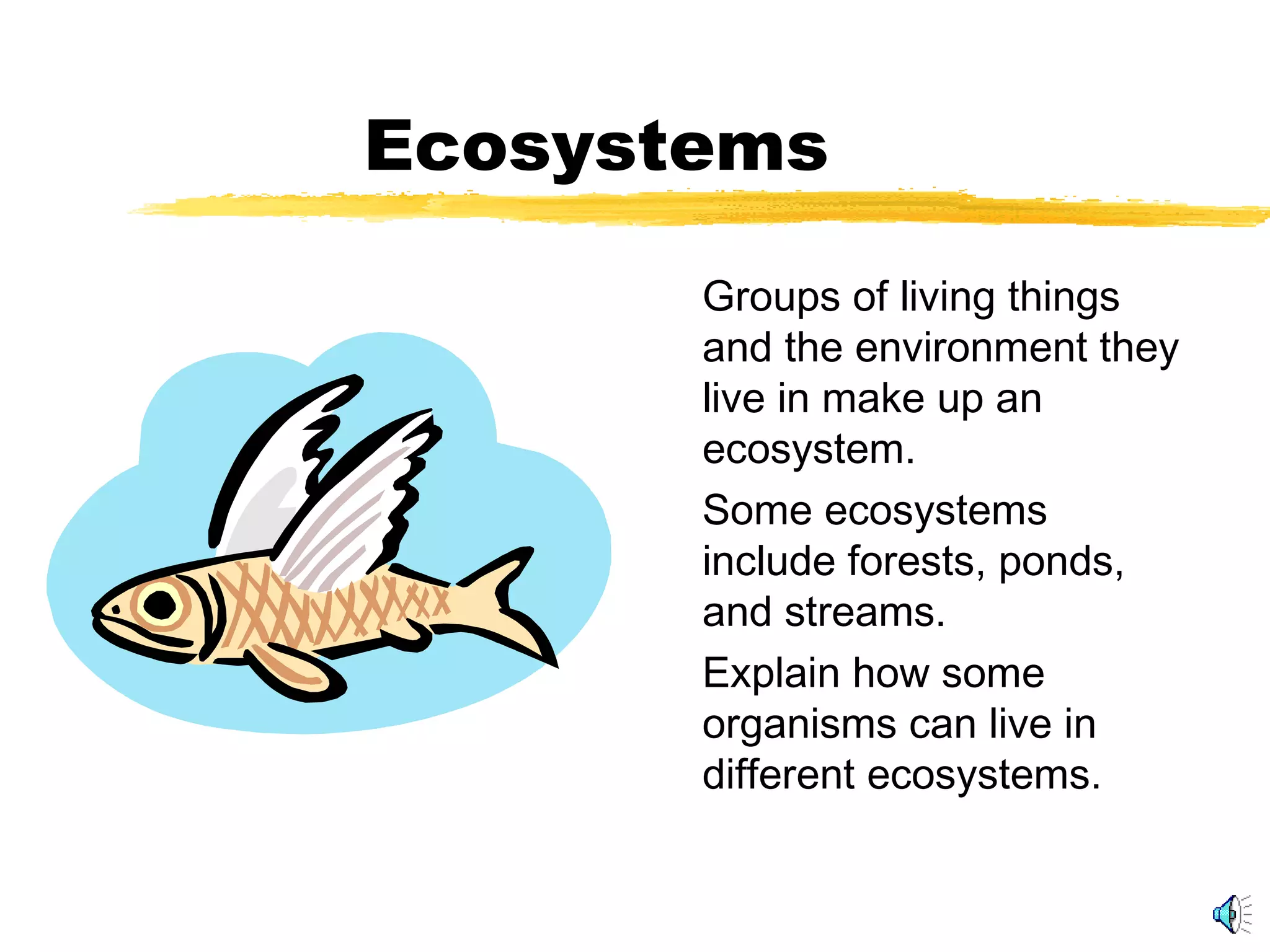 Ecosystems

Groups of living things and the environment they live in make up an ecosystem.

Some ecosystems include forests, ponds, and streams.

Explain how some organisms can live in different ecosystems.